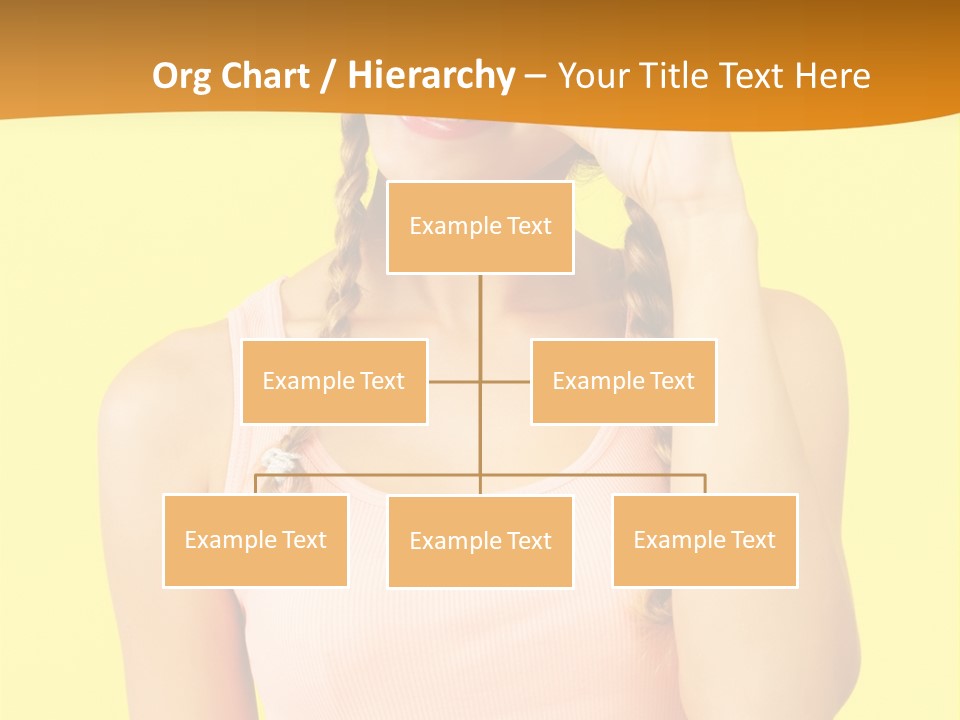 Org Chart / Hierarchy – Your Title Text Here

Example Text

Example Text

Example Text

Example Text

Example Text

Example Text